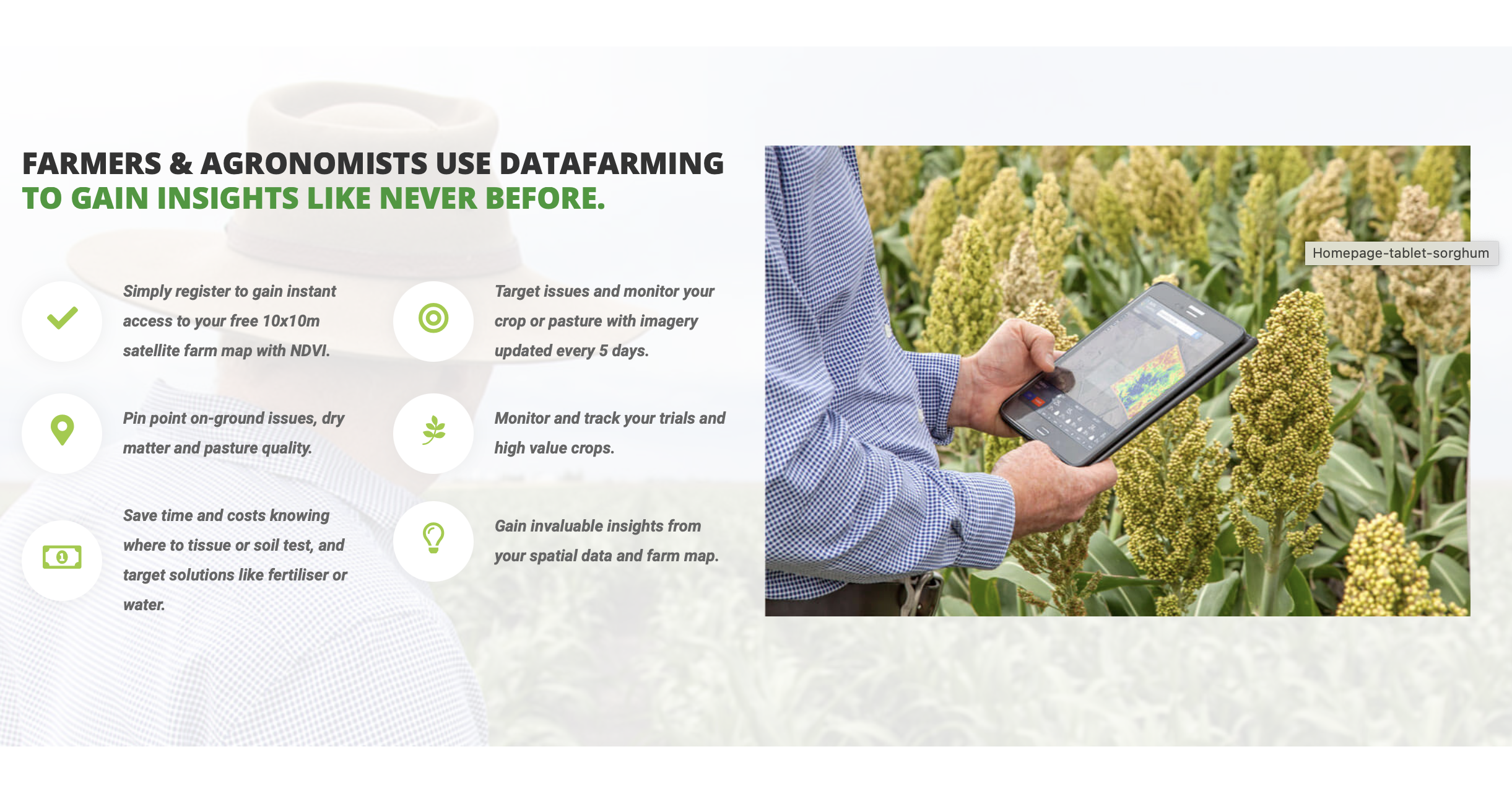 FARMERS & AGRONOMISTS USE DATAFARMING
TO GAIN INSIGHTS LIKE NEVER BEFORE.

Simply register to gain instant access to your free 10x10m satellite farm map with NDVI.

Pin point on-ground issues, dry matter and pasture quality.

Save time and costs knowing where to tissue or soil test, and target solutions like fertiliser or water.

Target issues and monitor your crop or pasture with imagery updated every 5 days.

Monitor and track your trials and high value crops.

Gain invaluable insights from your spatial data and farm map.

Homepage-tablet-sorghum